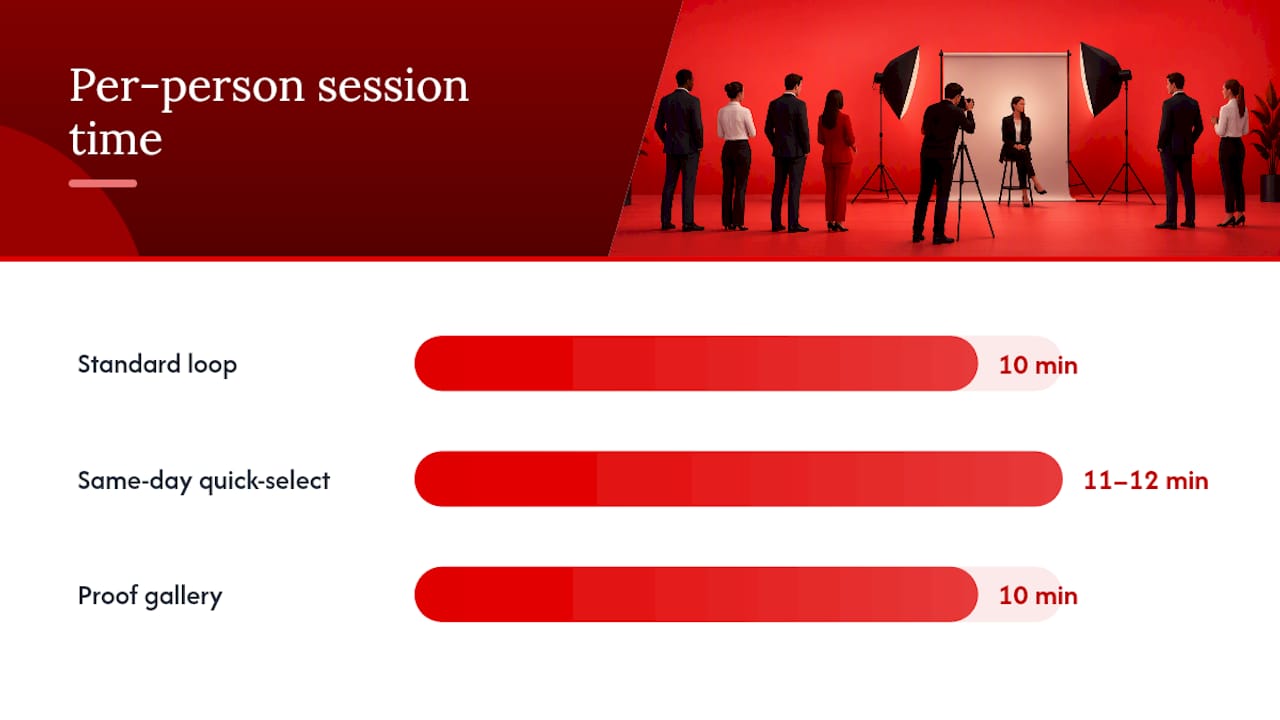 Per-person session time

Standard loop

10 min

Same-day quick-select

11–12 min

Proof gallery

10 min